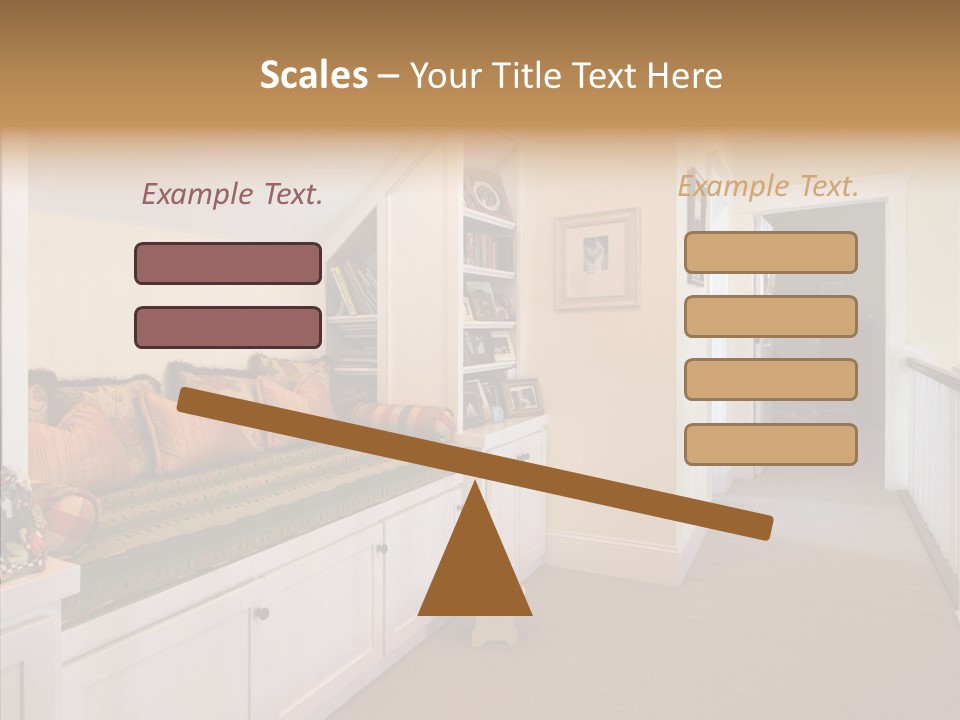 Scales – Your Title Text Here

Example Text.

Example Text.